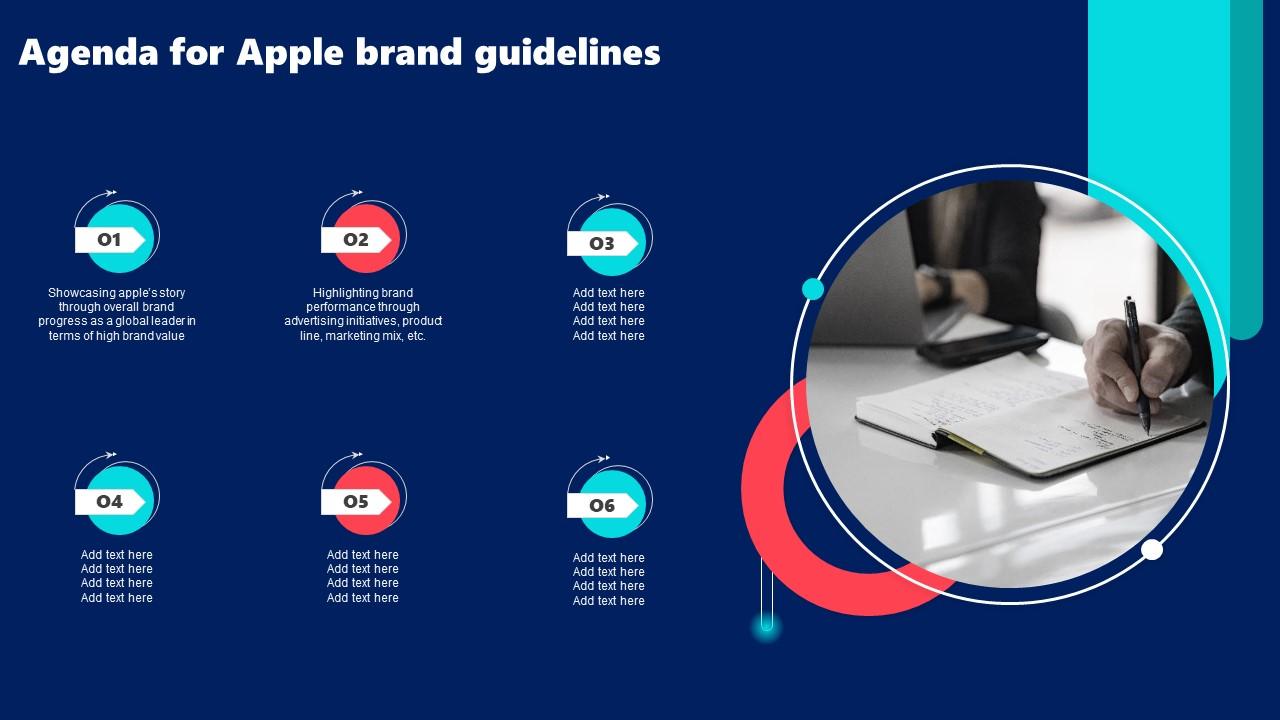 Agenda for Apple brand guidelines

01

Showcasing apple's story through overall brand progress as a global leader in terms of high brand value

02

Highlighting brand performance through advertising initiatives, product line, marketing mix, etc.

03

Add text here
Add text here
Add text here
Add text here

04

Add text here
Add text here
Add text here
Add text here

05

Add text here
Add text here
Add text here
Add text here

06

Add text here
Add text here
Add text here
Add text here